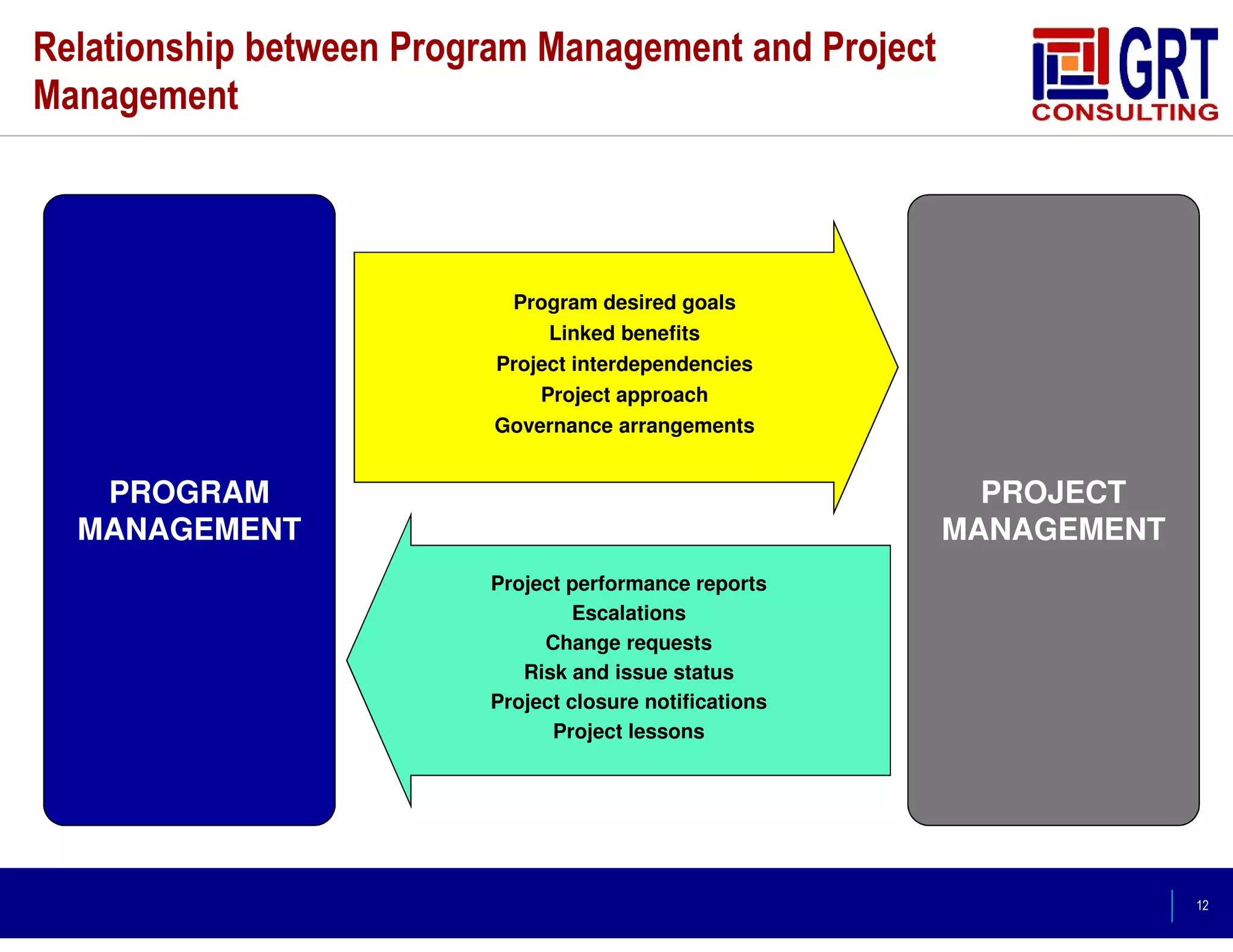 Relationship between Program Management and Project Management

GRT CONSULTING

PROGRAM MANAGEMENT

Program desired goals
Linked benefits
Project interdependencies
Project approach
Governance arrangements

Project performance reports
Escalations
Change requests
Risk and issue status
Project closure notifications
Project lessons

PROJECT MANAGEMENT

12